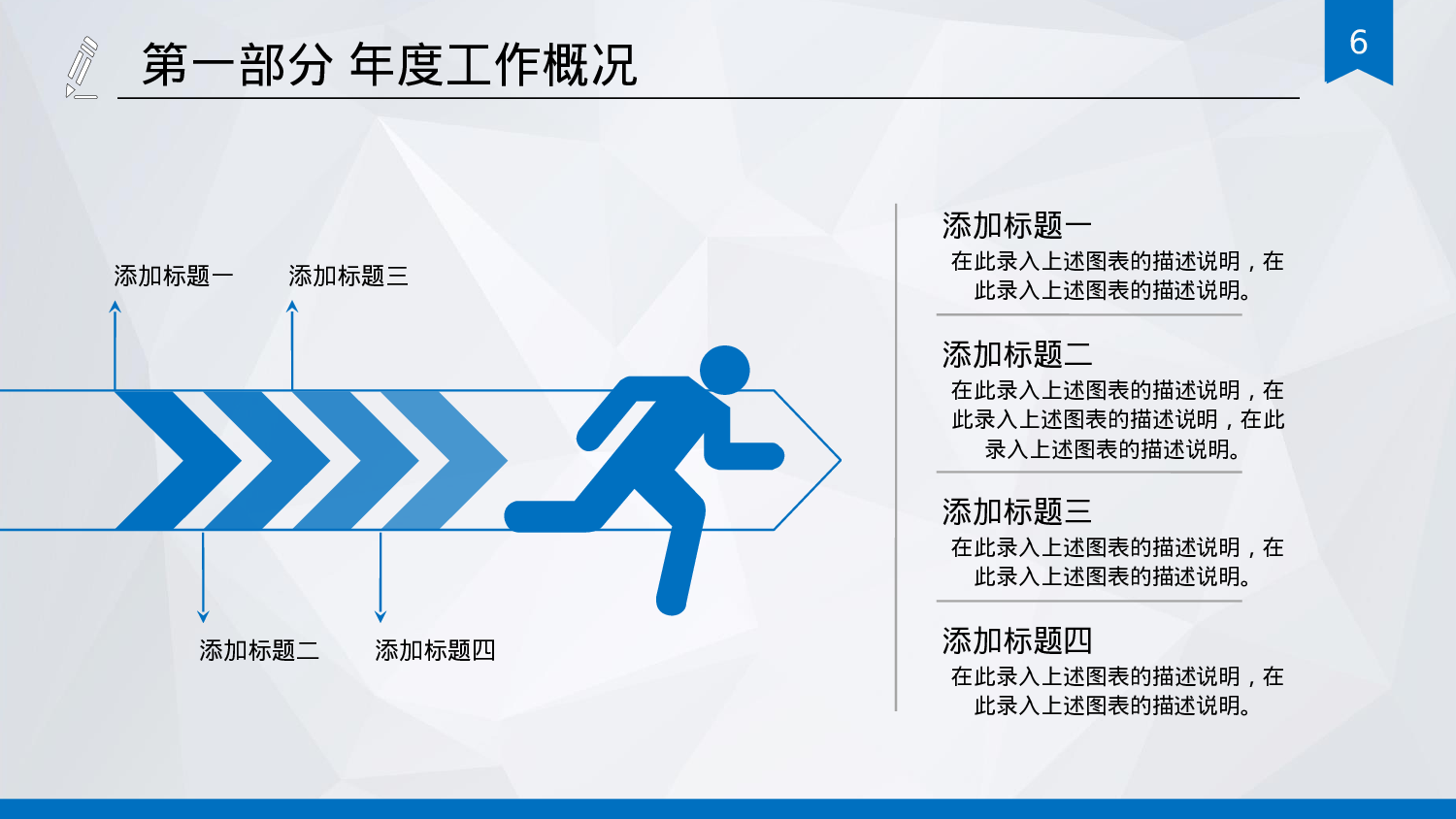 第一部分 年度工作概况

6

添加标题一

添加标题三

添加标题二

添加标题四

添加标题一
在此录入上述图表的描述说明，在此录入上述图表的描述说明。

添加标题二
在此录入上述图表的描述说明，在此录入上述图表的描述说明，在此录入上述图表的描述说明。

添加标题三
在此录入上述图表的描述说明，在此录入上述图表的描述说明。

添加标题四
在此录入上述图表的描述说明，在此录入上述图表的描述说明。